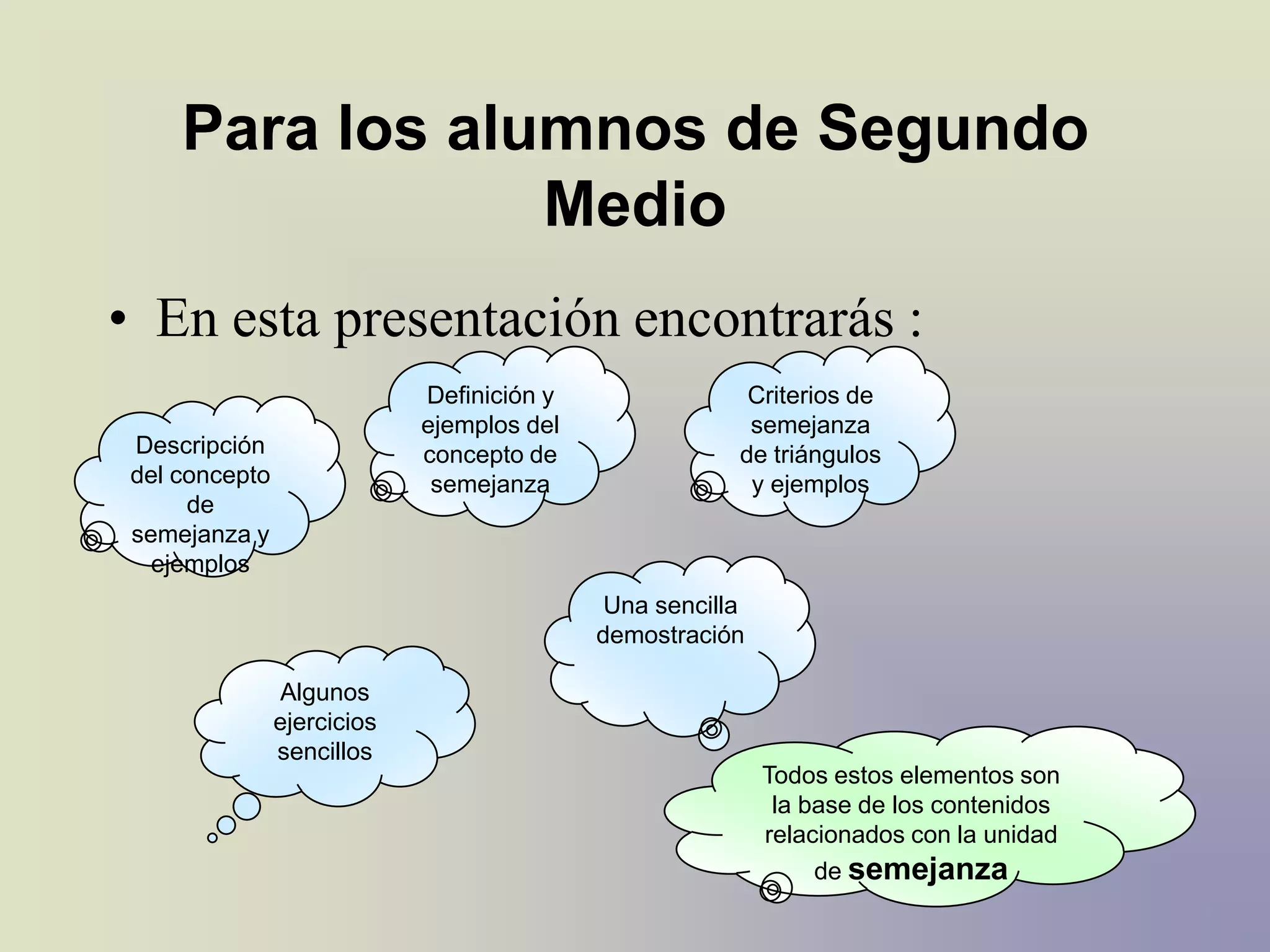 Para los alumnos de Segundo Medio

• En esta presentación encontrarás :

Descripción del concepto de semejanza y ejemplos

Definición y ejemplos del concepto de semejanza

Criterios de semejanza de triángulos y ejemplos

Una sencilla demostración

Algunos ejercicios sencillos

Todos estos elementos son la base de los contenidos relacionados con la unidad de semejanza